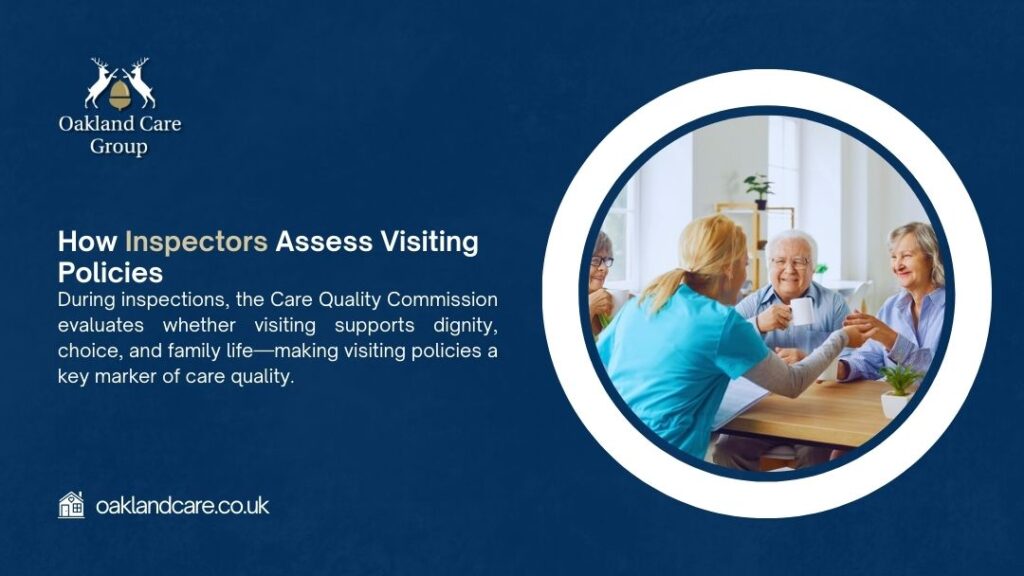 Oakland Care Group

How Inspectors Assess Visiting Policies

During inspections, the Care Quality Commission evaluates whether visiting supports dignity, choice, and family life—making visiting policies a key marker of care quality.

oaklandcare.co.uk